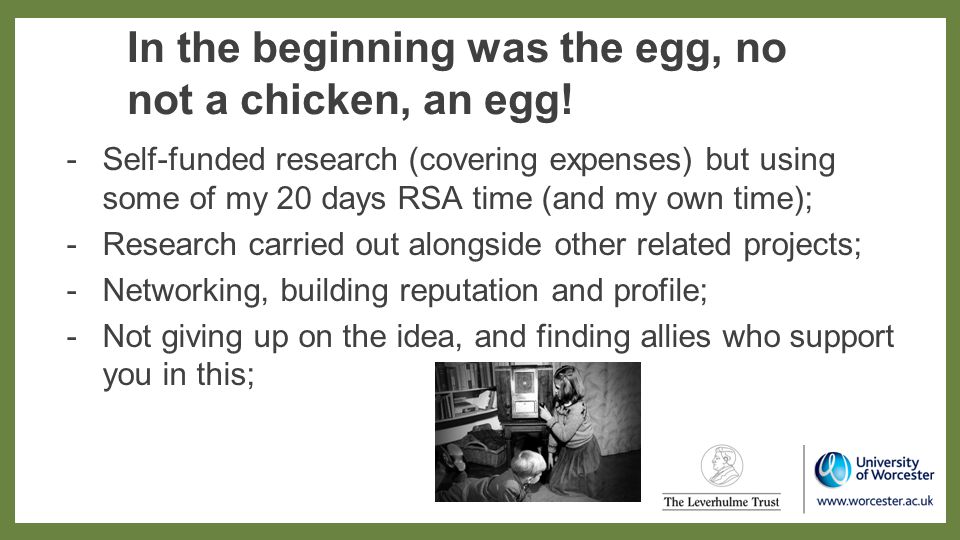 In the beginning was the egg, no not a chicken, an egg!

- Self-funded research (covering expenses) but using some of my 20 days RSA time (and my own time);
- Research carried out alongside other related projects;
- Networking, building reputation and profile;
- Not giving up on the idea, and finding allies who support you in this;

The Leverhulme Trust

University of Worcester
www.worcester.ac.uk